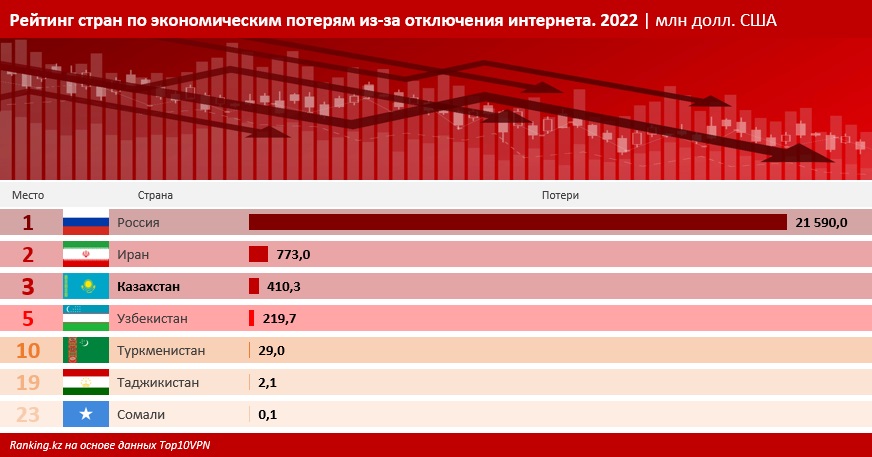 Рейтинг стран по экономическим потерям из-за отключения интернета. 2022 | млн долл. США

| Место | Страна | Потери |
|---|---|---|
| 1 | Россия | 21 590,0 |
| 2 | Иран | 773,0 |
| 3 | Казахстан | 410,3 |
| 5 | Узбекистан | 219,7 |
| 10 | Туркменистан | 29,0 |
| 19 | Таджикистан | 2,1 |
| 23 | Сомали | 0,1 |

Ranking.kz на основе данных Top10VPN